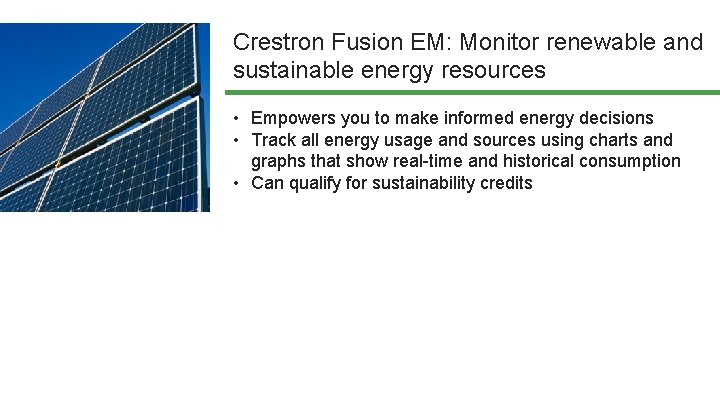 Crestron Fusion EM: Monitor renewable and sustainable energy resources

• Empowers you to make informed energy decisions
• Track all energy usage and sources using charts and graphs that show real-time and historical consumption
• Can qualify for sustainability credits